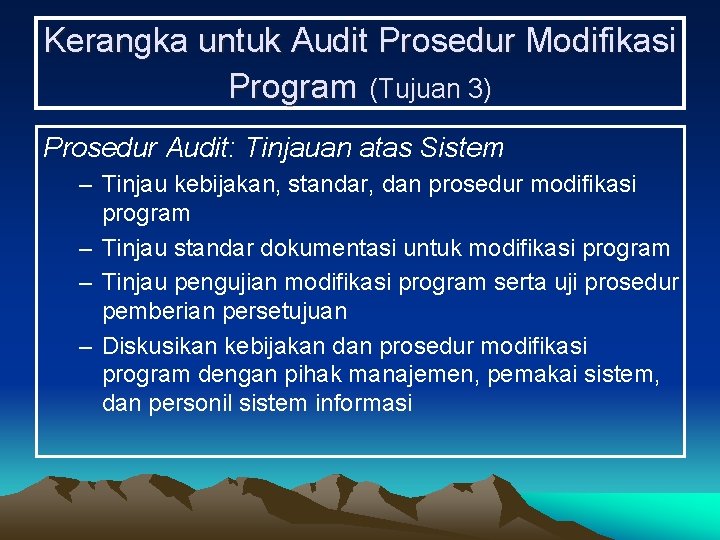 Kerangka untuk Audit Prosedur Modifikasi Program (Tujuan 3)

Prosedur Audit: Tinjauan atas Sistem

– Tinjau kebijakan, standar, dan prosedur modifikasi program
– Tinjau standar dokumentasi untuk modifikasi program
– Tinjau pengujian modifikasi program serta uji prosedur pemberian persetujuan
– Diskusikan kebijakan dan prosedur modifikasi program dengan pihak manajemen, pemakai sistem, dan personil sistem informasi